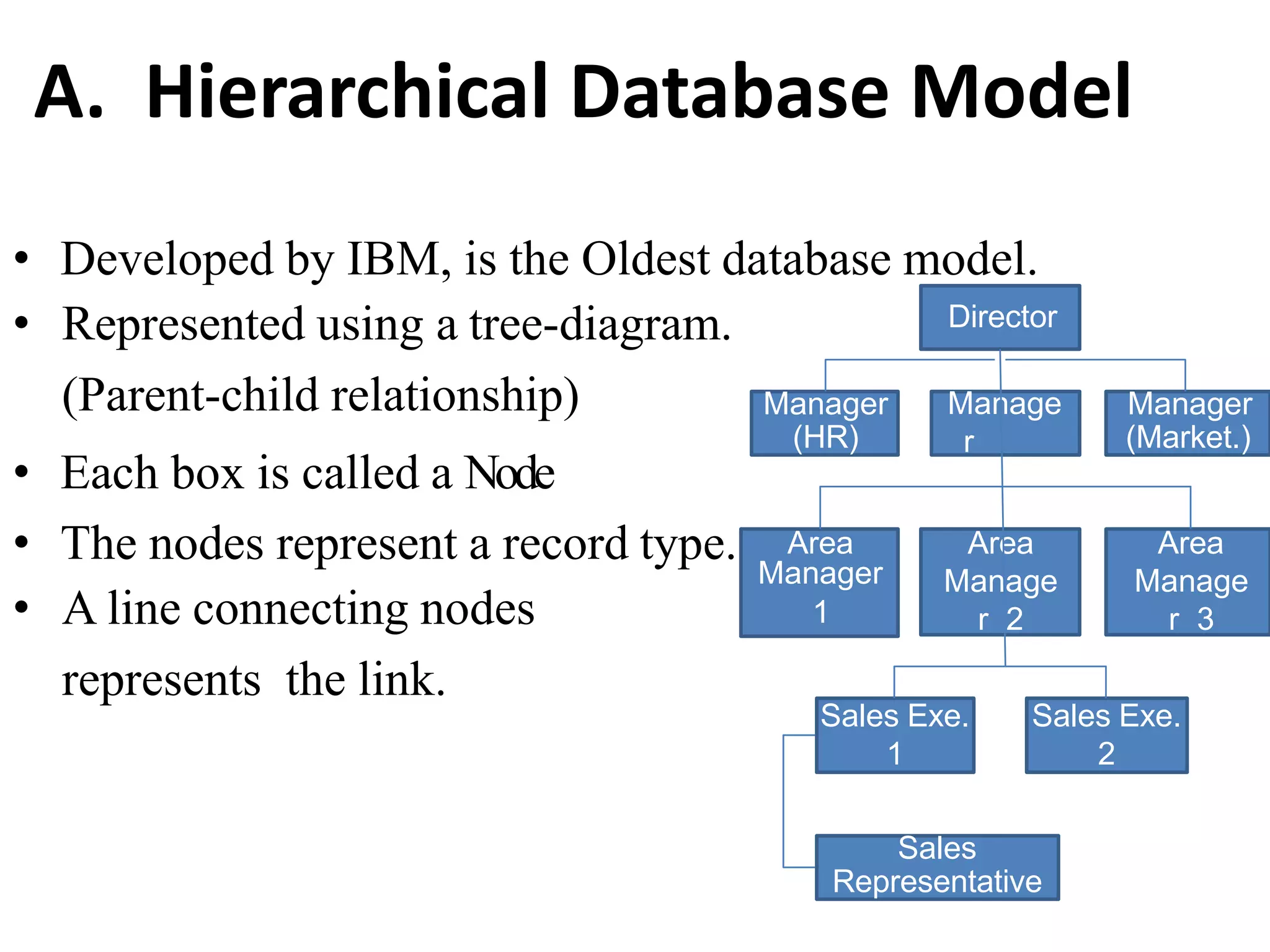 A. Hierarchical Database Model

• Developed by IBM, is the Oldest database model.
• Represented using a tree-diagram. (Parent-child relationship)
• Each box is called a Node
• The nodes represent a record type.
• A line connecting nodes represents the link.

Director

Manager (HR)

Manage r

Manager (Market.)

Area Manager 1

Area Manage r 2

Area Manage r 3

Sales Exe. 1

Sales Exe. 2

Sales Representative